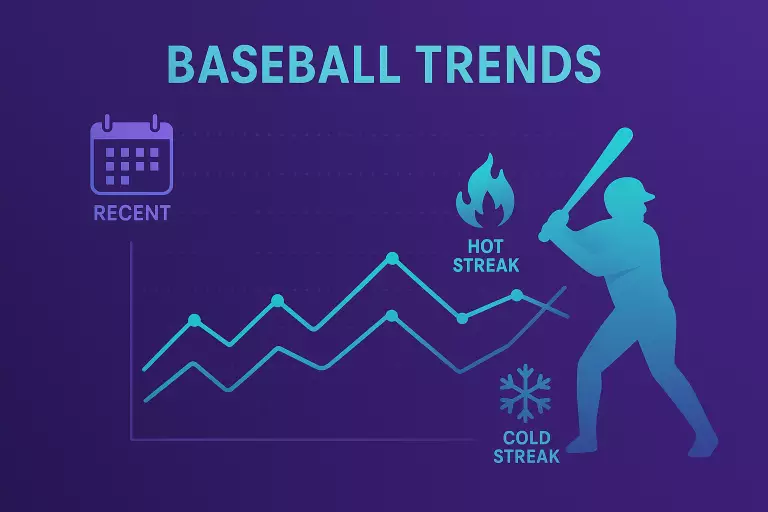 BASEBALL TRENDS

RECENT

HOT STREAK

COLD STREAK